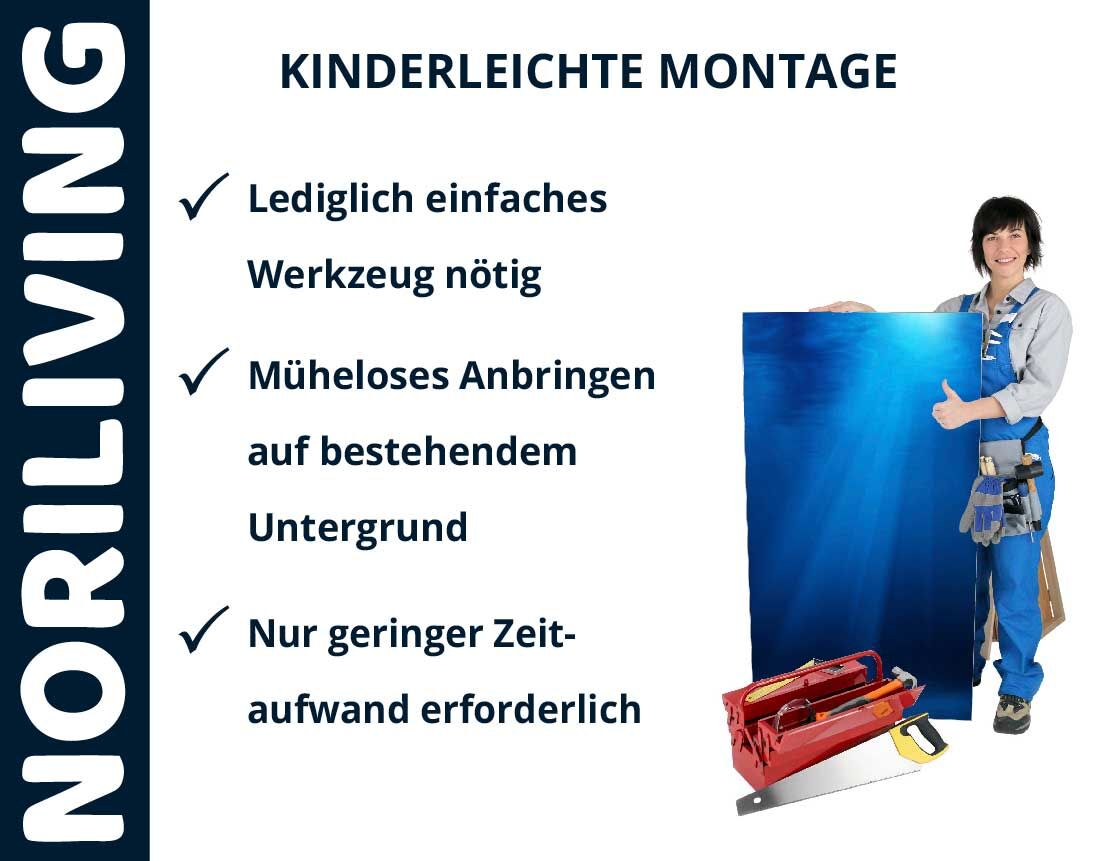 NORILIVING

KINDERLEICHTE MONTAGE

✓ Lediglich einfaches Werkzeug nötig

✓ Müheloses Anbringen auf bestehendem Untergrund

✓ Nur geringer Zeitaufwand erforderlich